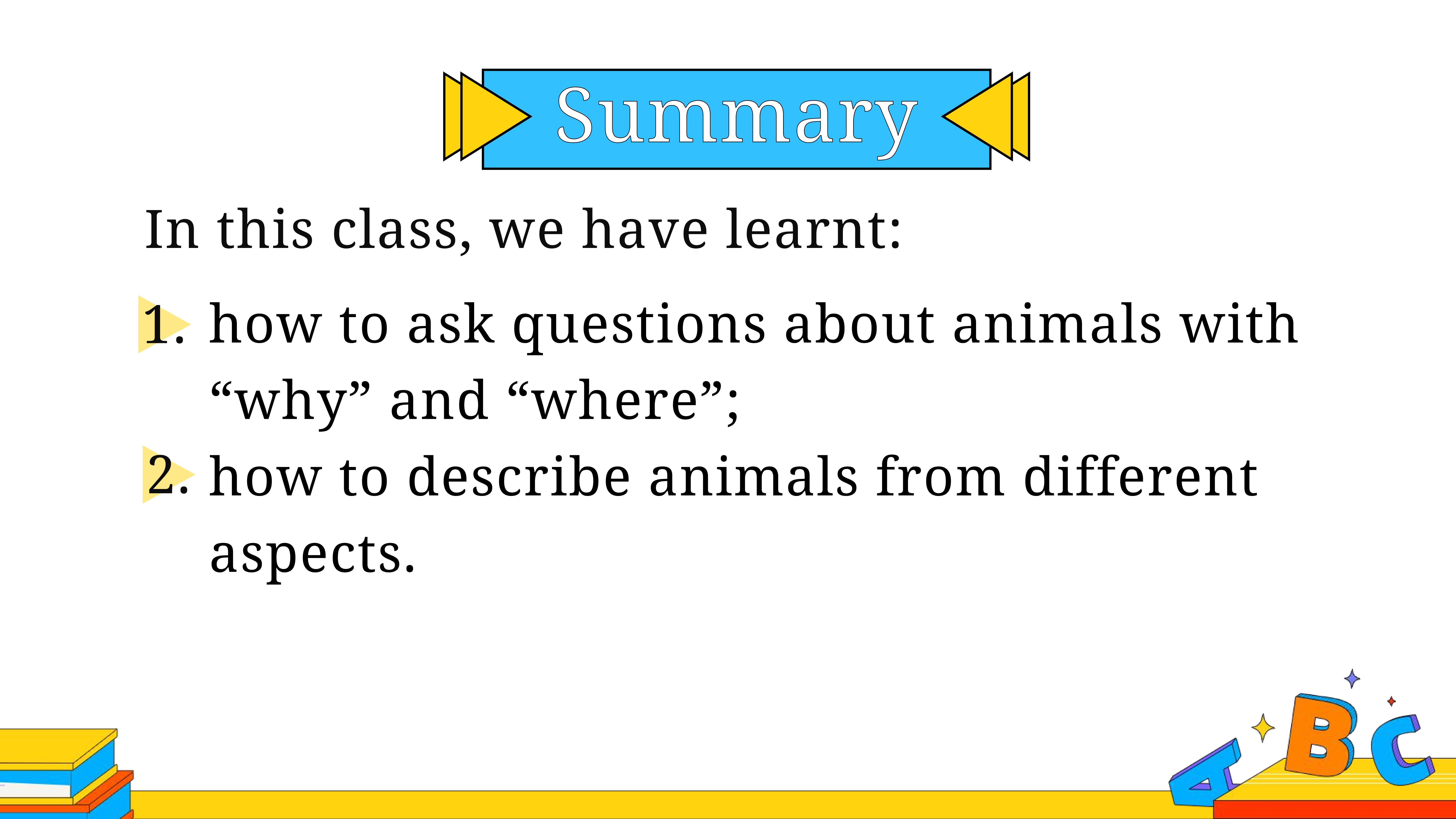 Summary

In this class, we have learnt:

1. how to ask questions about animals with “why” and “where”;
2. how to describe animals from different aspects.

A B C